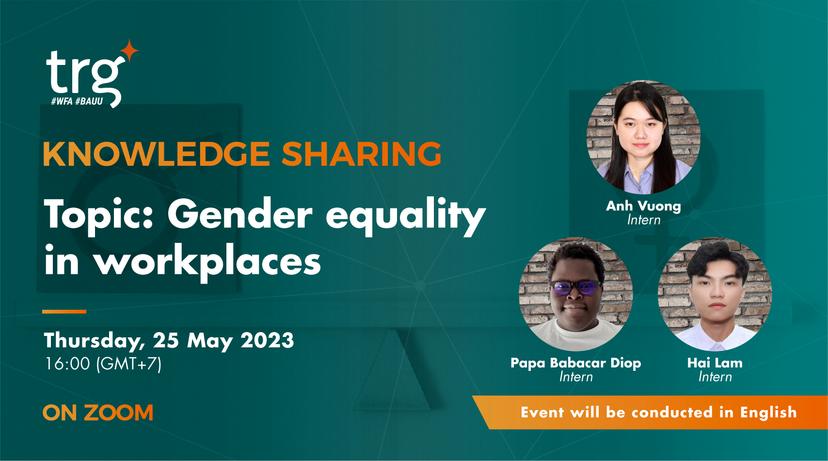 trg
#WFA #BAUU

KNOWLEDGE SHARING

Topic: Gender equality in workplaces

Thursday, 25 May 2023
16:00 (GMT+7)

ON ZOOM

Anh Vuong
Intern

Papa Babacar Diop
Intern

Hai Lam
Intern

Event will be conducted in English